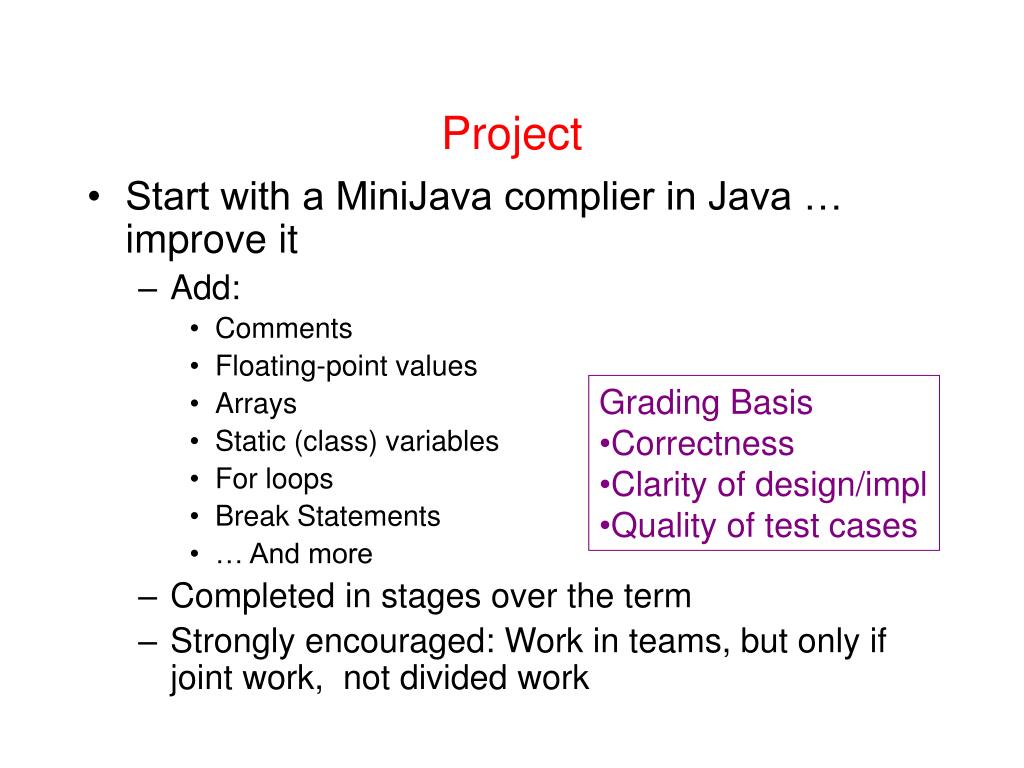 Project

• Start with a MiniJava complier in Java … improve it
  – Add:
    • Comments
    • Floating-point values
    • Arrays
    • Static (class) variables
    • For loops
    • Break Statements
    • … And more
  – Completed in stages over the term
  – Strongly encouraged: Work in teams, but only if joint work,  not divided work

Grading Basis
•Correctness
•Clarity of design/impl
•Quality of test cases